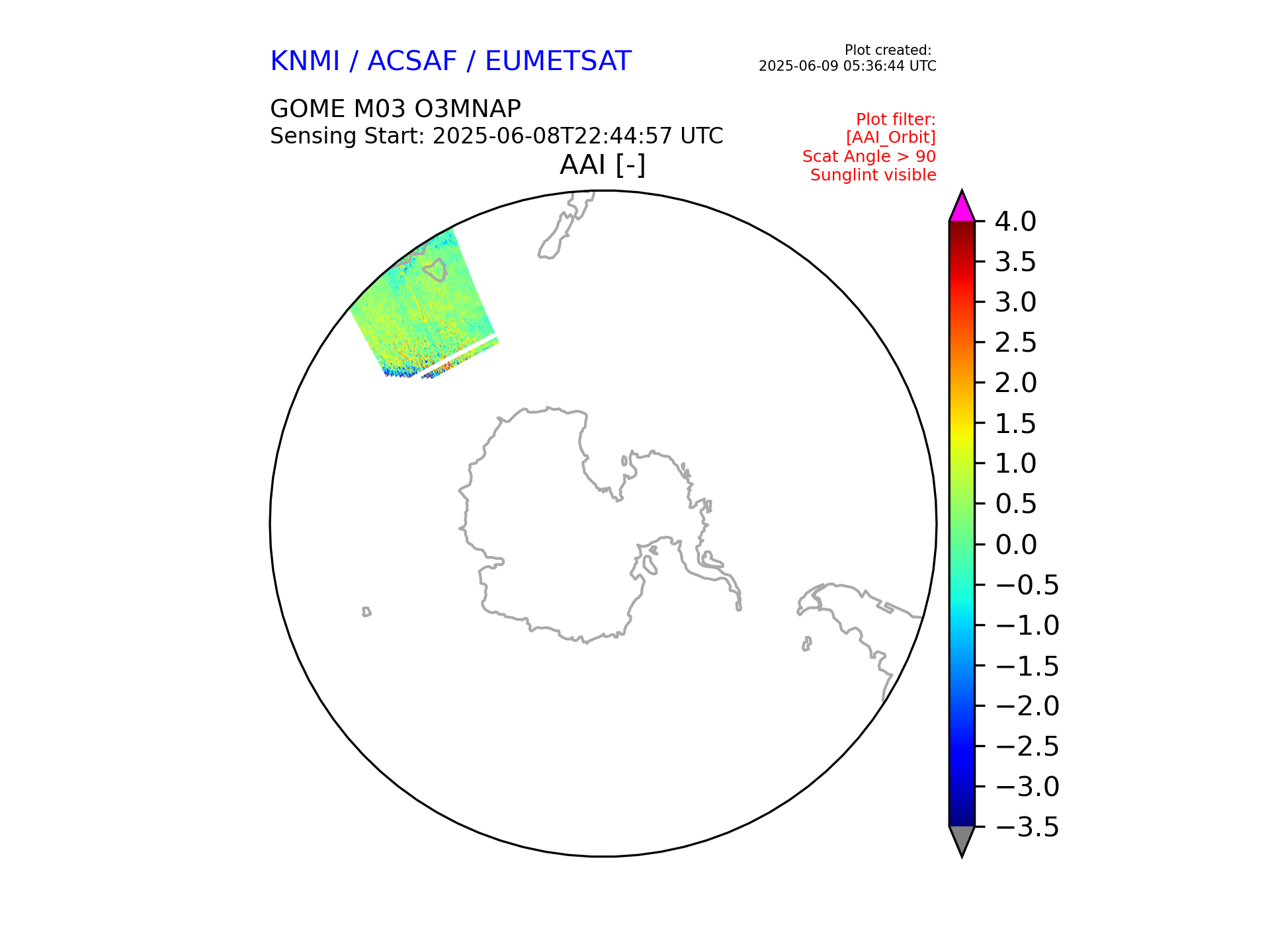 KNMI / ACSAF / EUMETSAT

Plot created:
2025-06-09 05:36:44 UTC

GOME M03 O3MNAP
Sensing Start: 2025-06-08T22:44:57 UTC

Plot filter:
[AAI_Orbit]
Scat Angle > 90
Sunglint visible

AAI [-]

4.0
3.5
3.0
2.5
2.0
1.5
1.0
0.5
0.0
−0.5
−1.0
−1.5
−2.0
−2.5
−3.0
−3.5